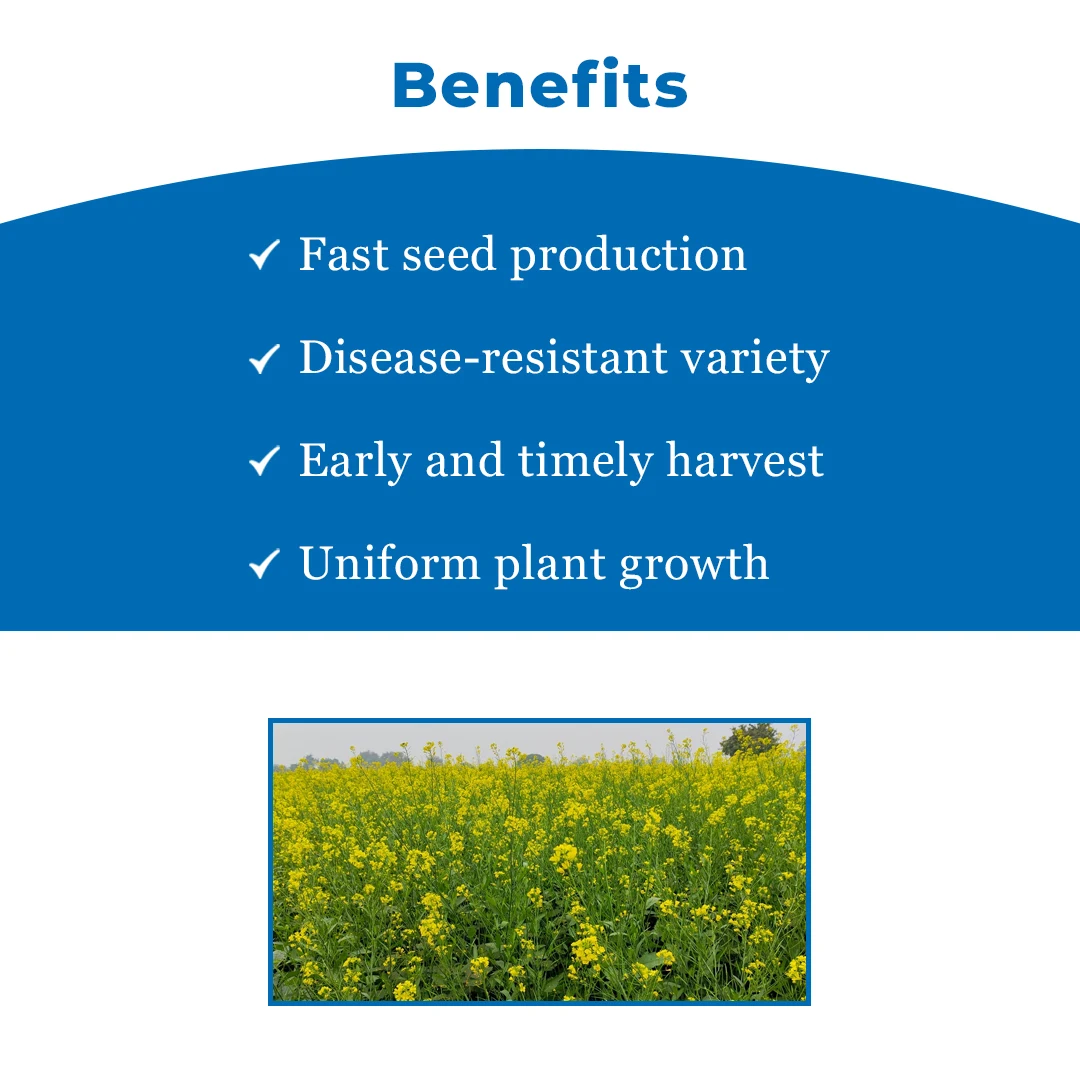 Benefits

✓ Fast seed production

✓ Disease-resistant variety

✓ Early and timely harvest

✓ Uniform plant growth